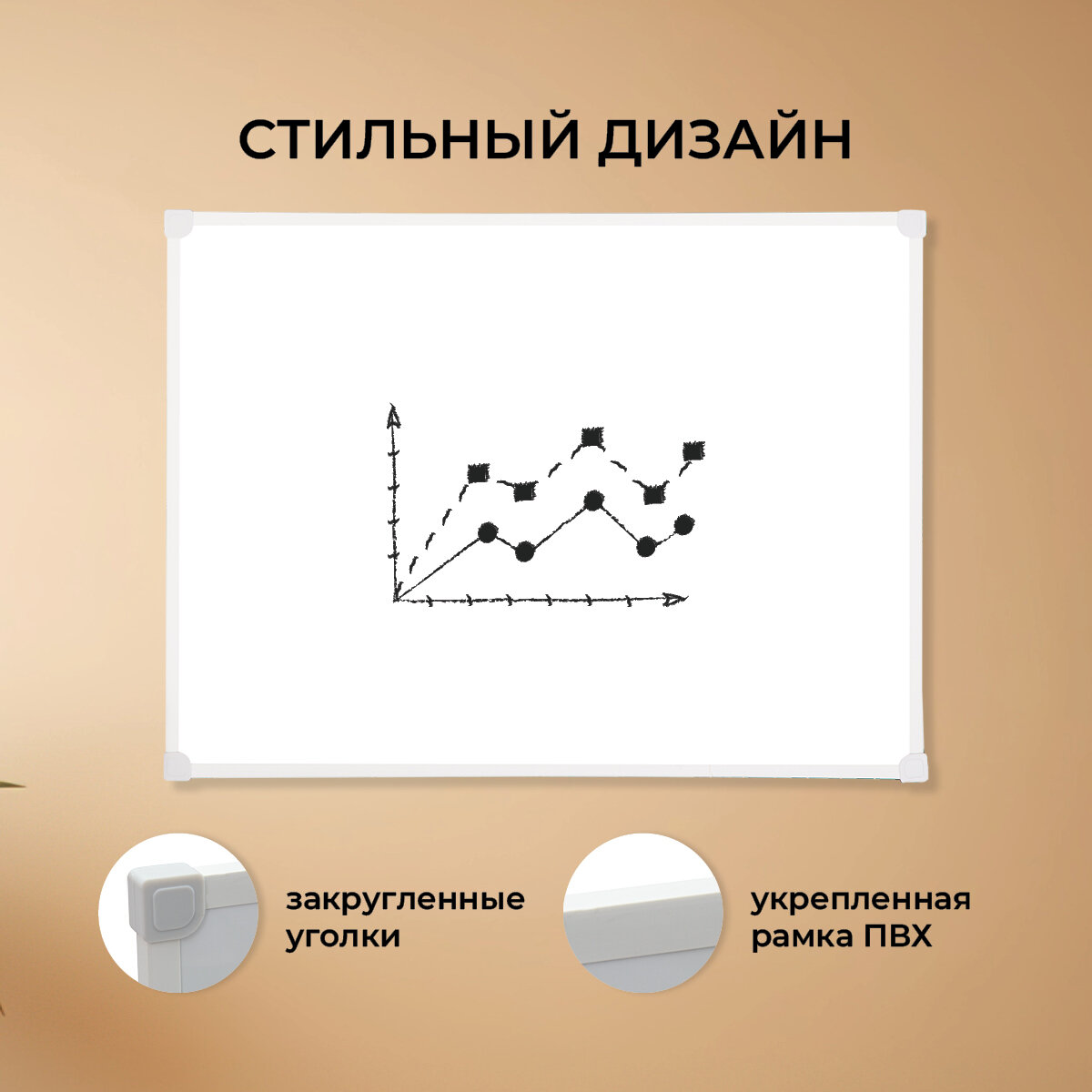 СТИЛЬНЫЙ ДИЗАЙН

закругленные уголки

укрепленная рамка ПВХ